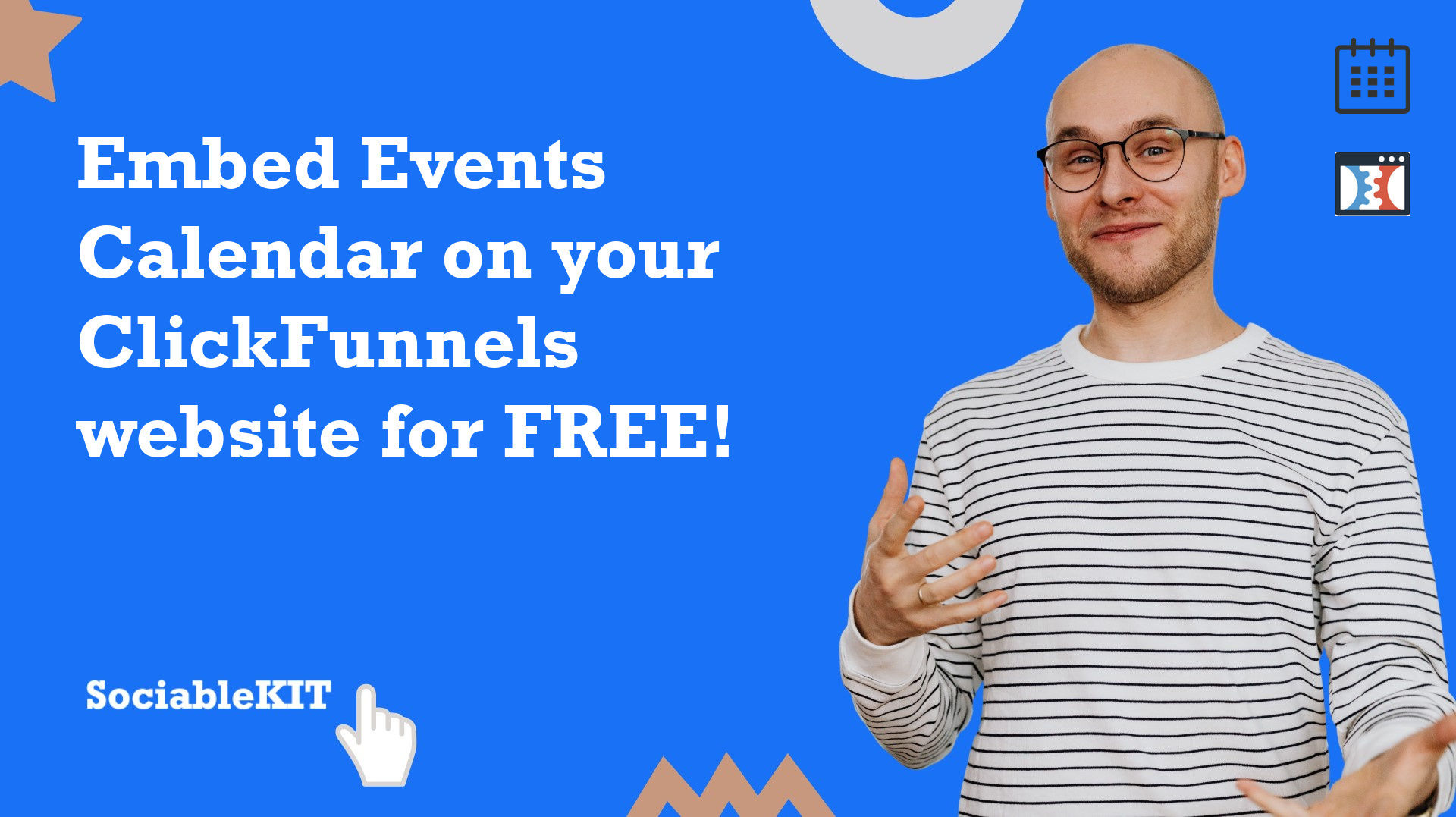 Embed Events Calendar on your ClickFunnels website for FREE!

SociableKIT